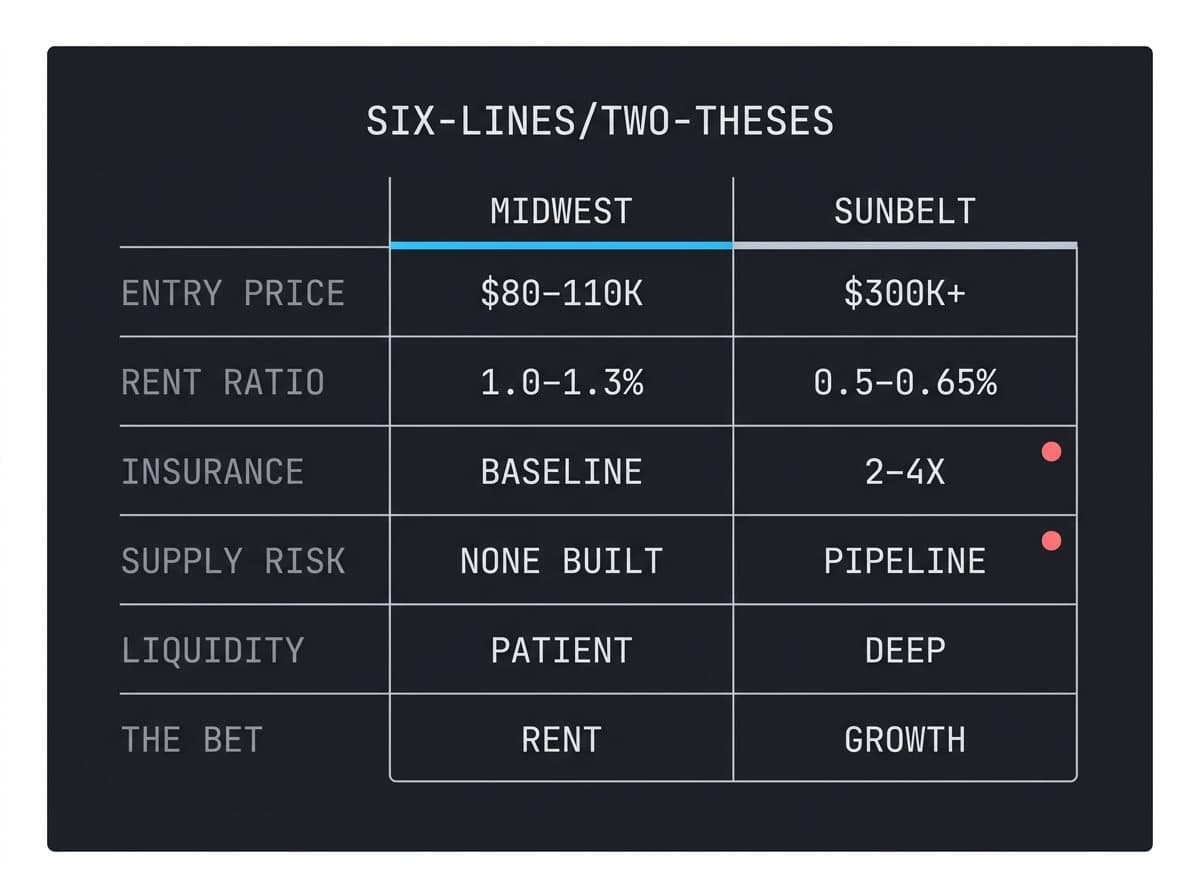 SIX-LINES/TWO-THESES

| | MIDWEST | SUNBELT |
|---|---|---|
| ENTRY PRICE | \$80–110K | \$300K+ |
| RENT RATIO | 1.0–1.3% | 0.5–0.65% |
| INSURANCE | BASELINE | 2–4X |
| SUPPLY RISK | NONE BUILT | PIPELINE |
| LIQUIDITY | PATIENT | DEEP |
| THE BET | RENT | GROWTH |